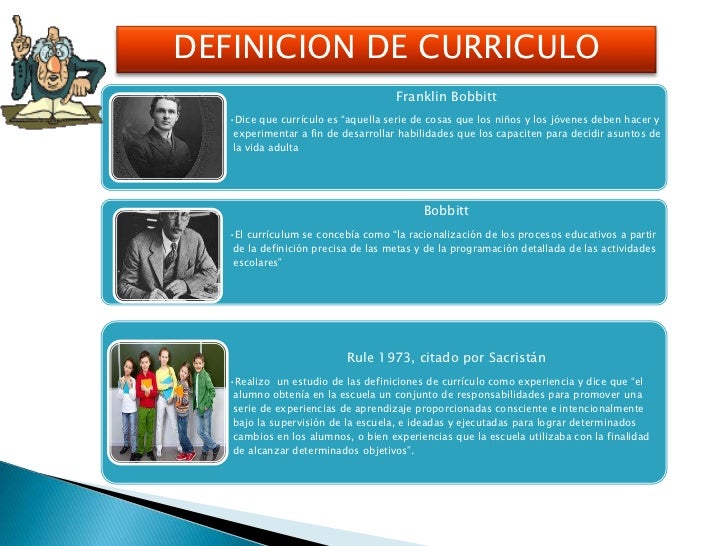 DEFINICION DE CURRICULO

Franklin Bobbitt

•Dice que currículo es "aquella serie de cosas que los niños y los jóvenes deben hacer y experimentar a fin de desarrollar habilidades que los capaciten para decidir asuntos de la vida adulta

Bobbitt

•El currículum se concebía como "la racionalización de los procesos educativos a partir de la definición precisa de las metas y de la programación detallada de las actividades escolares"

Rule 1973, citado por Sacristán

•Realizo un estudio de las definiciones de currículo como experiencia y dice que "el alumno obtenía en la escuela un conjunto de responsabilidades para promover una serie de experiencias de aprendizaje proporcionadas consciente e intencionalmente bajo la supervisión de la escuela, e ideadas y ejecutadas para lograr determinados cambios en los alumnos, o bien experiencias que la escuela utilizaba con la finalidad de alcanzar determinados objetivos".